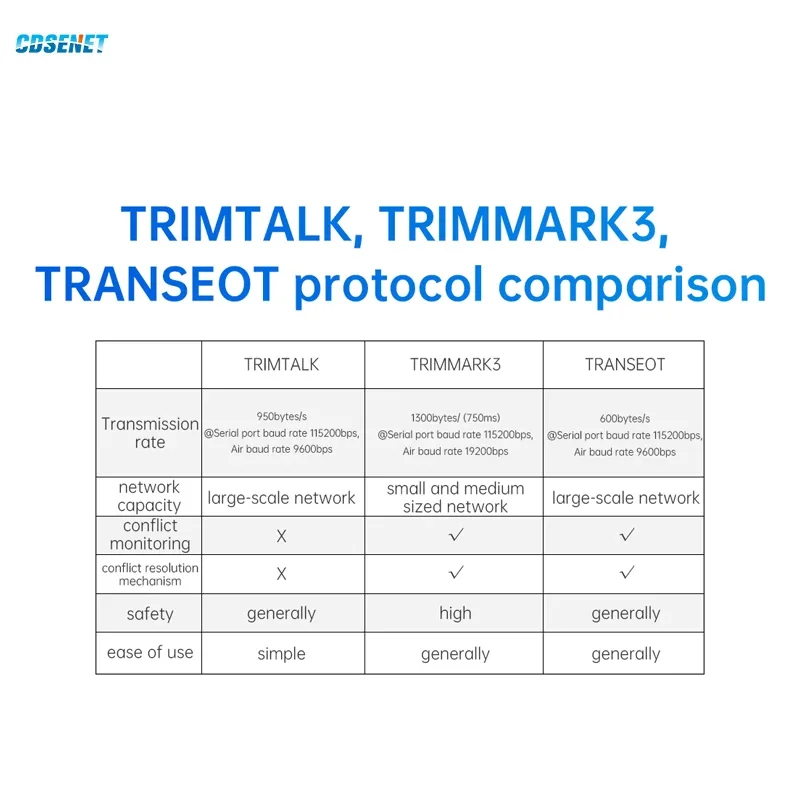 CDSENET

TRIMTALK, TRIMMARK3, TRANSEOT protocol comparison

| | TRIMTALK | TRIMMARK3 | TRANSEOT |
|---|---|---|---|
| Transmission rate | 950bytes/s @Serial port baud rate 115200bps, Air baud rate 9600bps | 1300bytes/ (750ms) @Serial port baud rate 115200bps, Air baud rate 19200bps | 600bytes/s @Serial port baud rate 115200bps, Air baud rate 9600bps |
| network capacity | large-scale network | small and medium sized network | large-scale network |
| conflict monitoring | X | ✓ | ✓ |
| conflict resolution mechanism | X | ✓ | ✓ |
| safety | generally | high | generally |
| ease of use | simple | generally | generally |